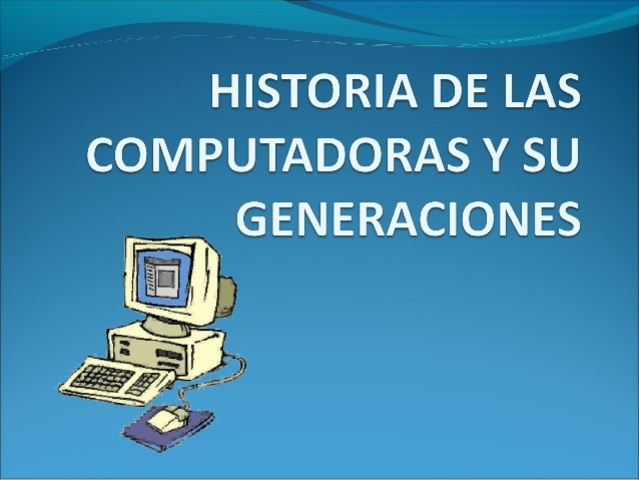 HISTORIA DE LAS COMPUTADORAS Y SU GENERACIONES